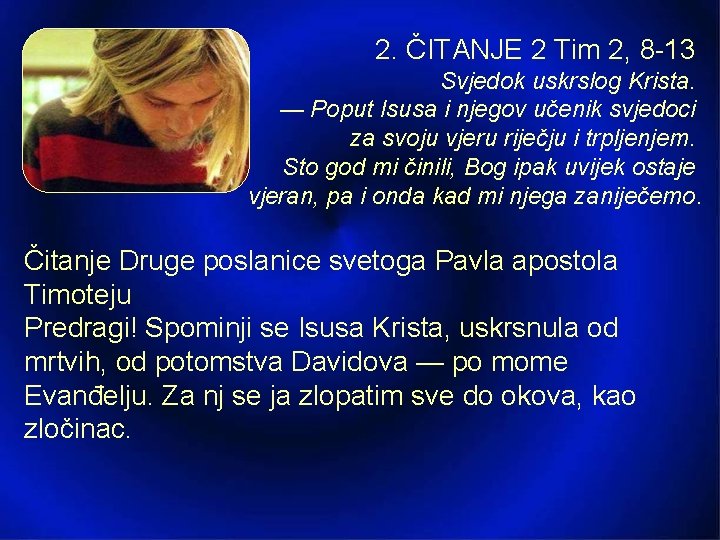 2. ČITANJE 2 Tim 2, 8-13
Svjedok uskrslog Krista.
— Poput Isusa i njegov učenik svjedoci za svoju vjeru riječju i trpljenjem. Sto god mi činili, Bog ipak uvijek ostaje vjeran, pa i onda kad mi njega zaniječemo.

Čitanje Druge poslanice svetoga Pavla apostola Timoteju
Predragi! Spominji se Isusa Krista, uskrsnula od mrtvih, od potomstva Davidova — po mome Evanđelju. Za nj se ja zlopatim sve do okova, kao zločinac.